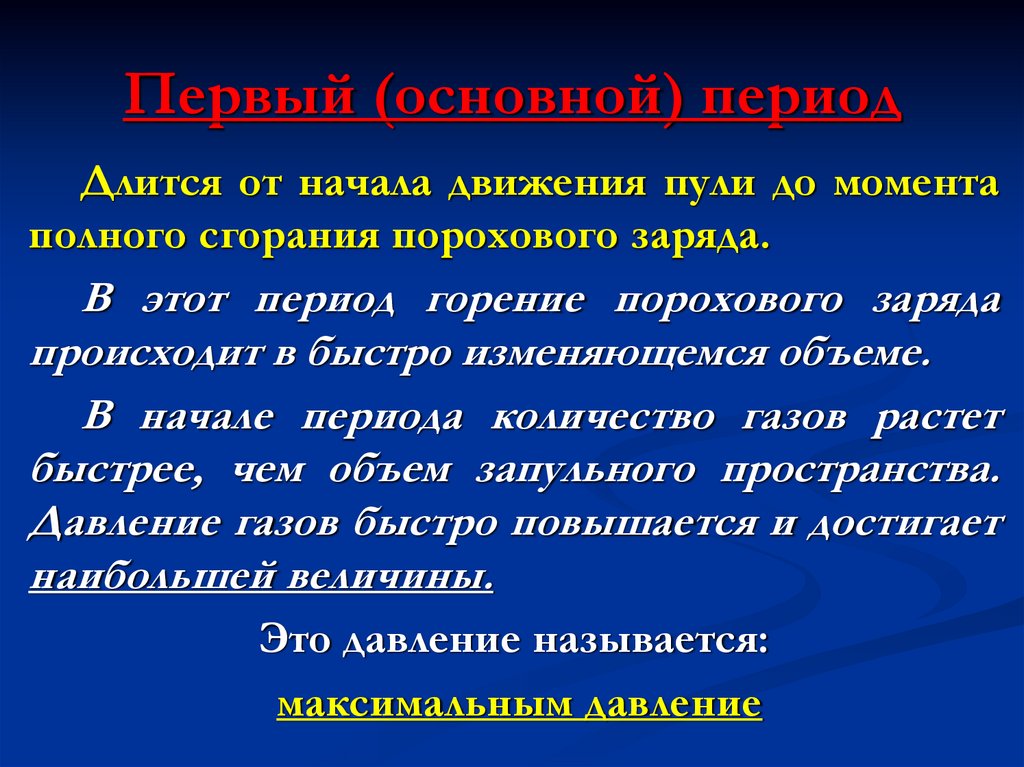 Первый (основной) период

Длится от начала движения пули до момента полного сгорания порохового заряда.

В этот период горение порохового заряда происходит в быстро изменяющемся объеме.

В начале периода количество газов растет быстрее, чем объем запульного пространства. Давление газов быстро повышается и достигает наибольшей величины.

Это давление называется:

максимальным давление